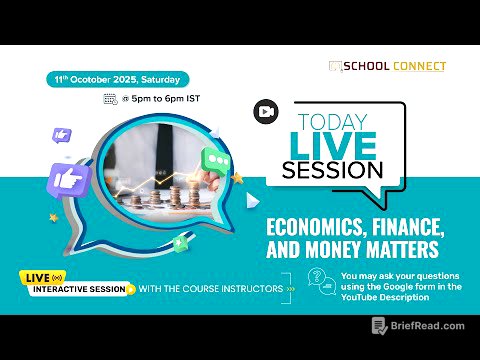 SCHOOL CONNECT

11th Ocotober 2025, Saturday

@ 5pm to 6pm IST

TODAY LIVE SESSION

ECONOMICS, FINANCE, AND MONEY MATTERS

LIVE

INTERACTIVE SESSION WITH THE COURSE INSTRUCTORS

You may ask your questions using the Google form in the YouTube Description

BriefRead.com